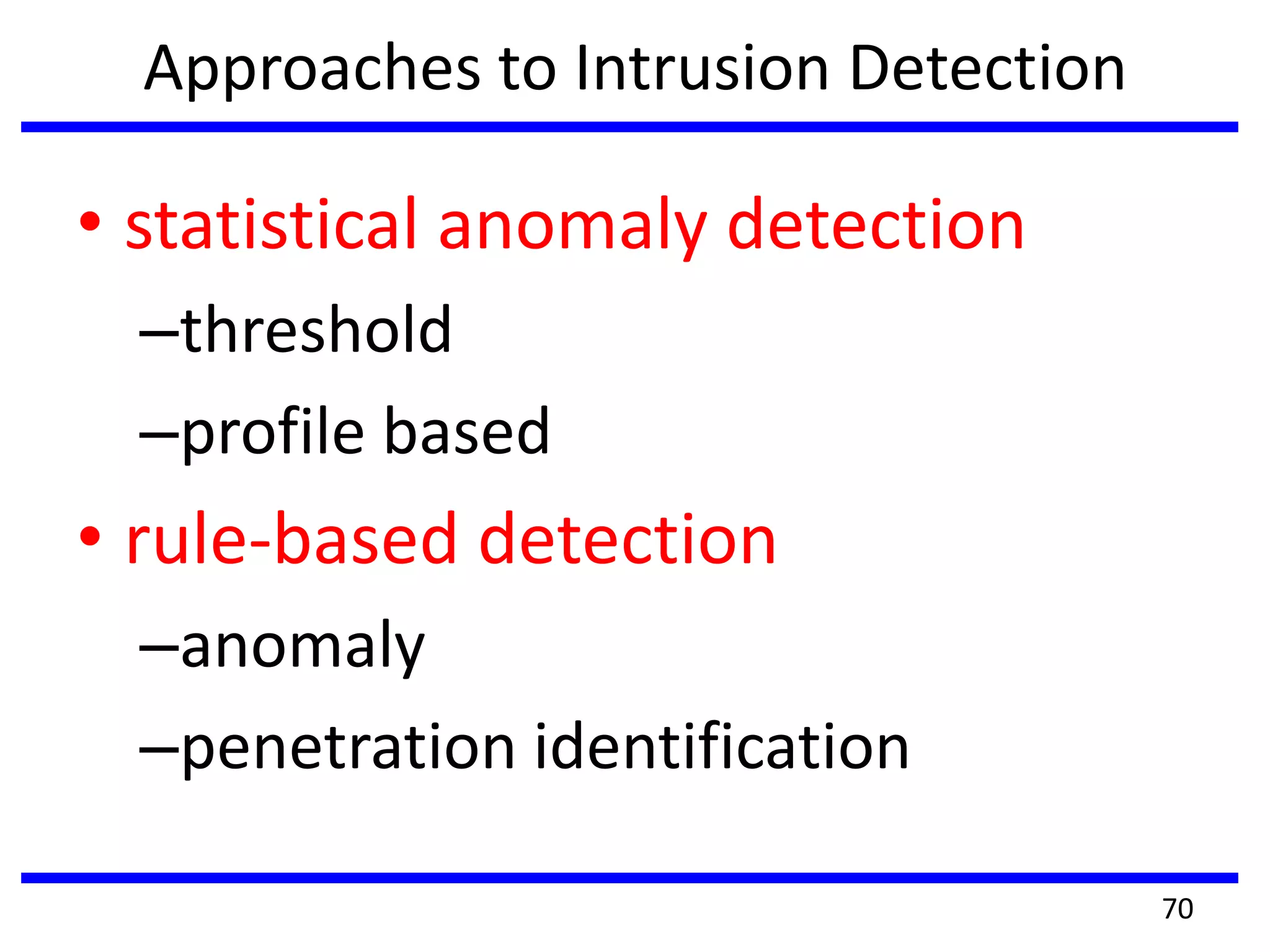 Approaches to Intrusion Detection

• statistical anomaly detection
–threshold
–profile based
• rule-based detection
–anomaly
–penetration identification

70